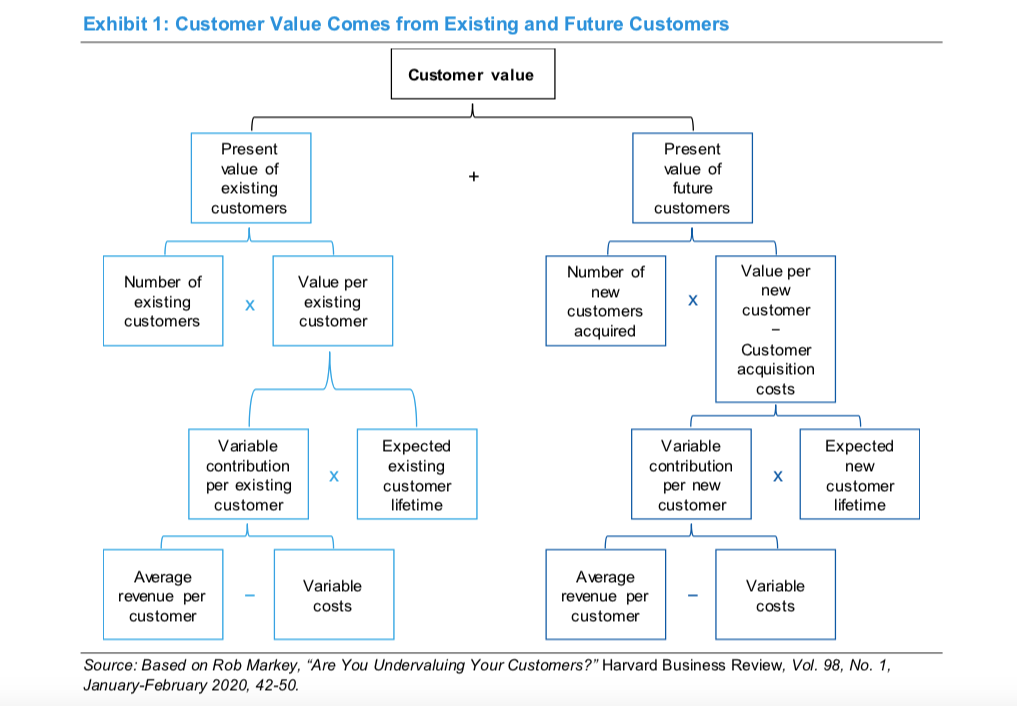 Exhibit 1: Customer Value Comes from Existing and Future Customers

Customer value

Present value of existing customers

+

Present value of future customers

Number of existing customers

x

Value per existing customer

Number of new customers acquired

x

Value per new customer
–
Customer acquisition costs

Variable contribution per existing customer

x

Expected existing customer lifetime

Variable contribution per new customer

x

Expected new customer lifetime

Average revenue per customer

–

Variable costs

Average revenue per customer

–

Variable costs

Source: Based on Rob Markey, "Are You Undervaluing Your Customers?" Harvard Business Review, Vol. 98, No. 1, January-February 2020, 42-50.